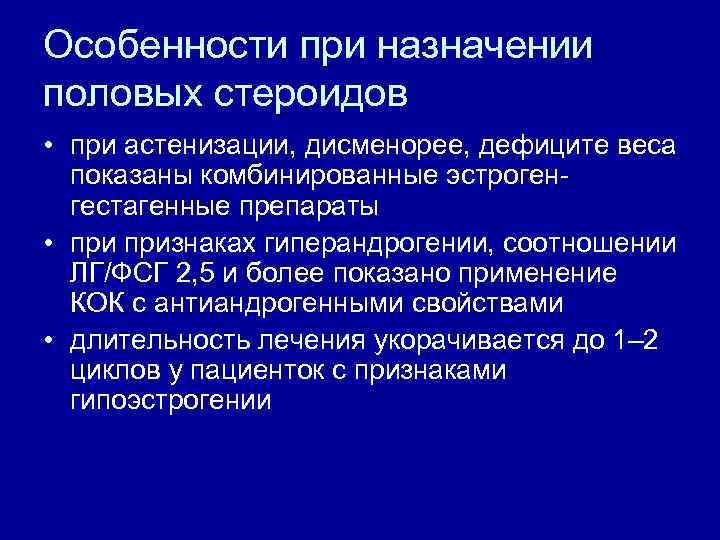 Особенности при назначении половых стероидов

• при астенизации, дисменорее, дефиците веса показаны комбинированные эстроген-гестагенные препараты
• при признаках гиперандрогении, соотношении ЛГ/ФСГ 2,5 и более показано применение КОК с антиандрогенными свойствами
• длительность лечения укорачивается до 1–2 циклов у пациенток с признаками гипоэстрогении